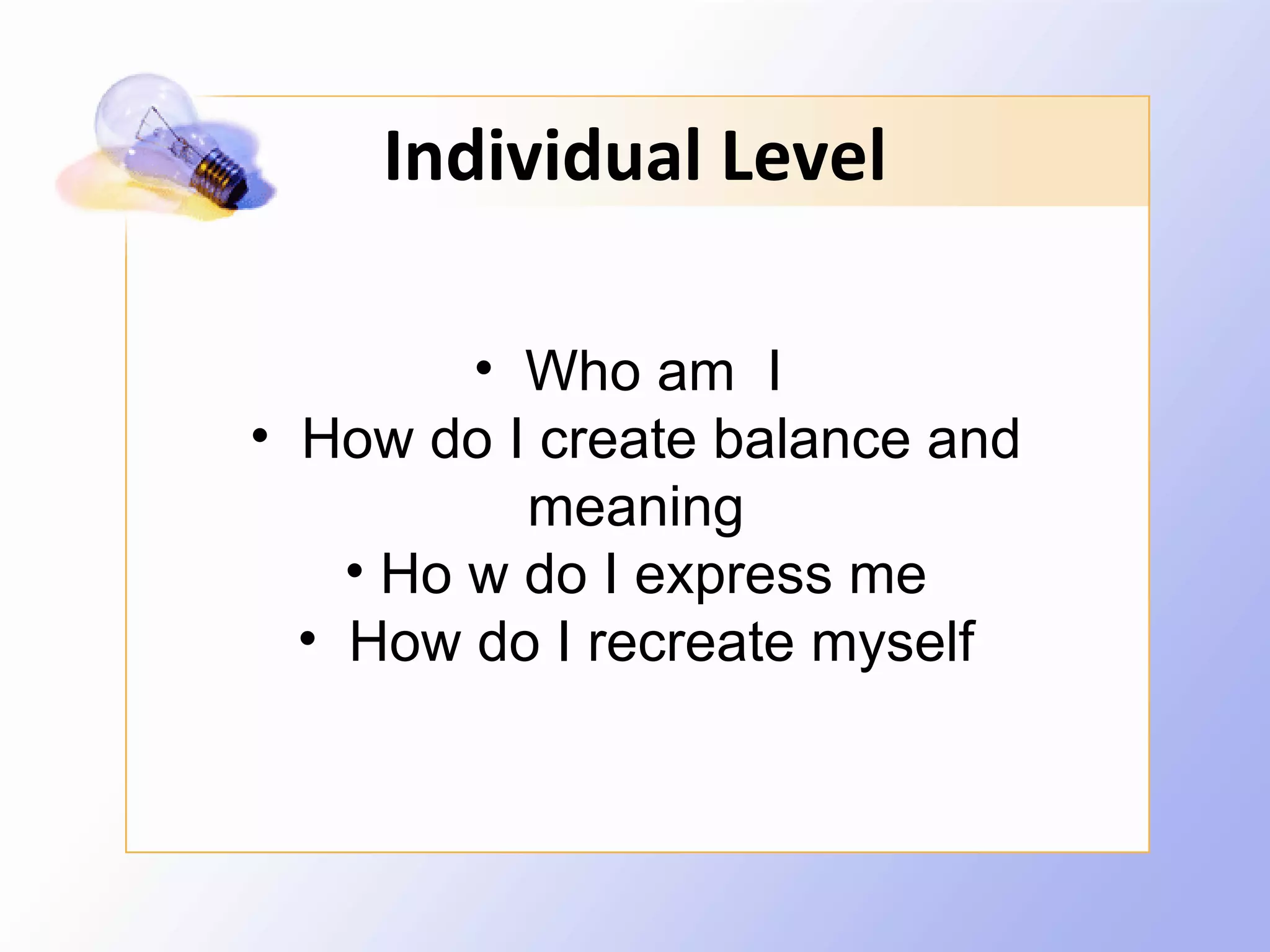 Individual Level

• Who am I
• How do I create balance and meaning
• Ho w do I express me
• How do I recreate myself